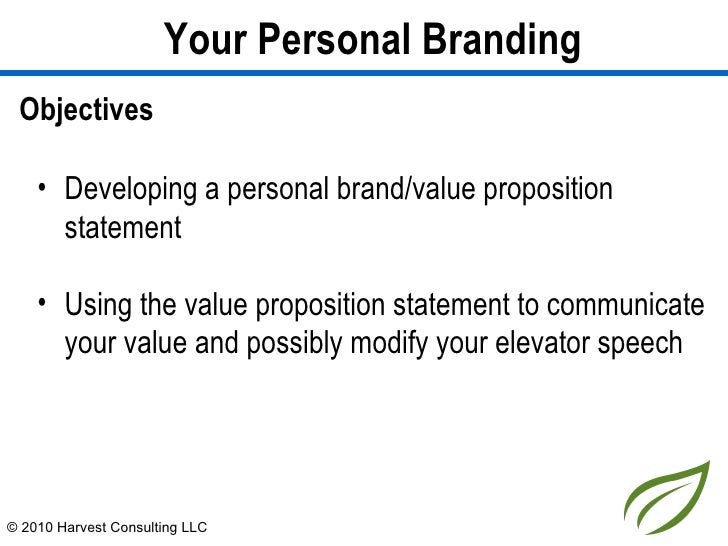 Your Personal Branding

Objectives

• Developing a personal brand/value proposition statement

• Using the value proposition statement to communicate your value and possibly modify your elevator speech

© 2010 Harvest Consulting LLC